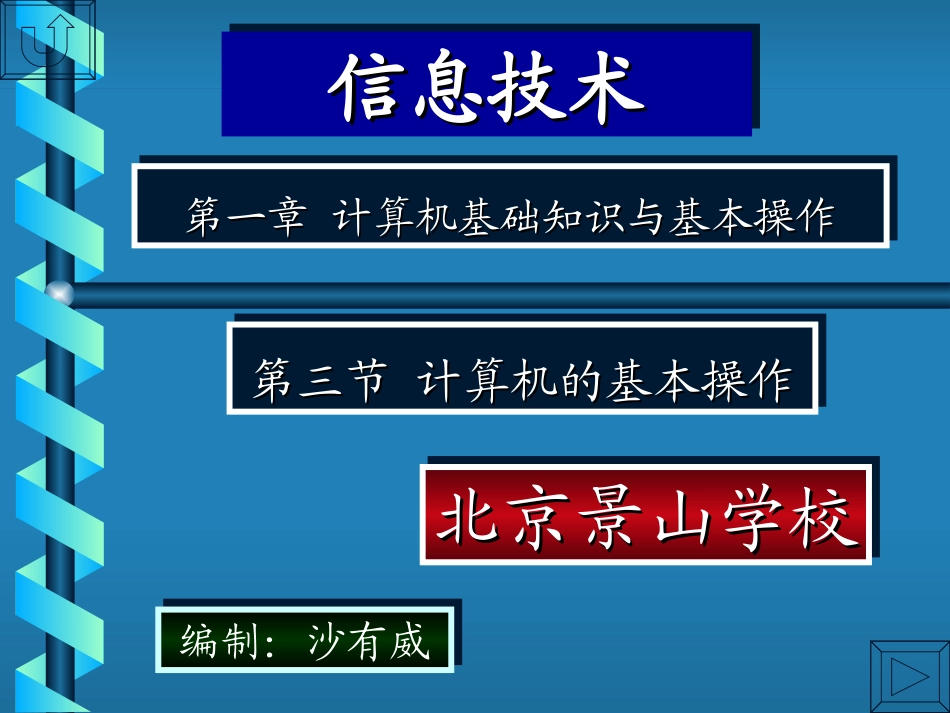 信息技术

第一章 计算机基础知识与基本操作

第三节 计算机的基本操作

北京景山学校

编制：沙有威